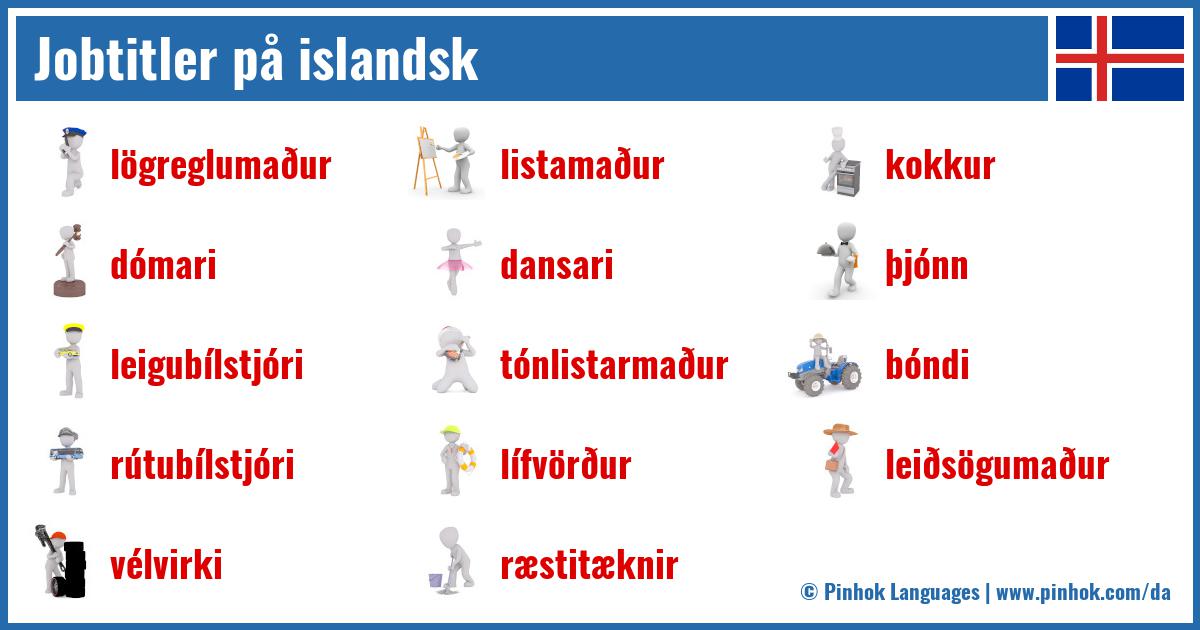 Jobtitler på islandsk

lögreglumaður
dómari
leigubílstjóri
rútubílstjóri
vélvirki

listamaður
dansari
tónlistarmaður
lífvörður
ræstitæknir

kokkur
þjónn
bóndi
leiðsögumaður

© Pinhok Languages | www.pinhok.com/da